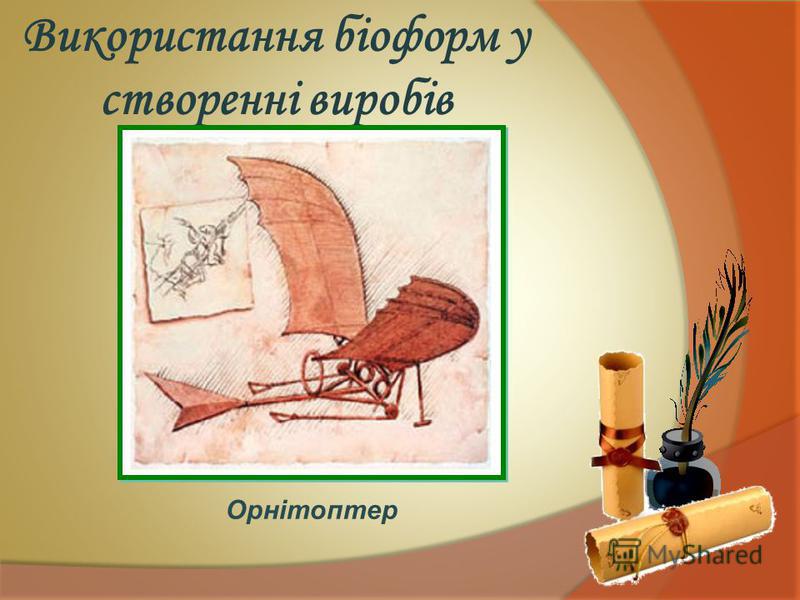 Використання біоформ у створенні виробів

Орнітоптер

MyShared